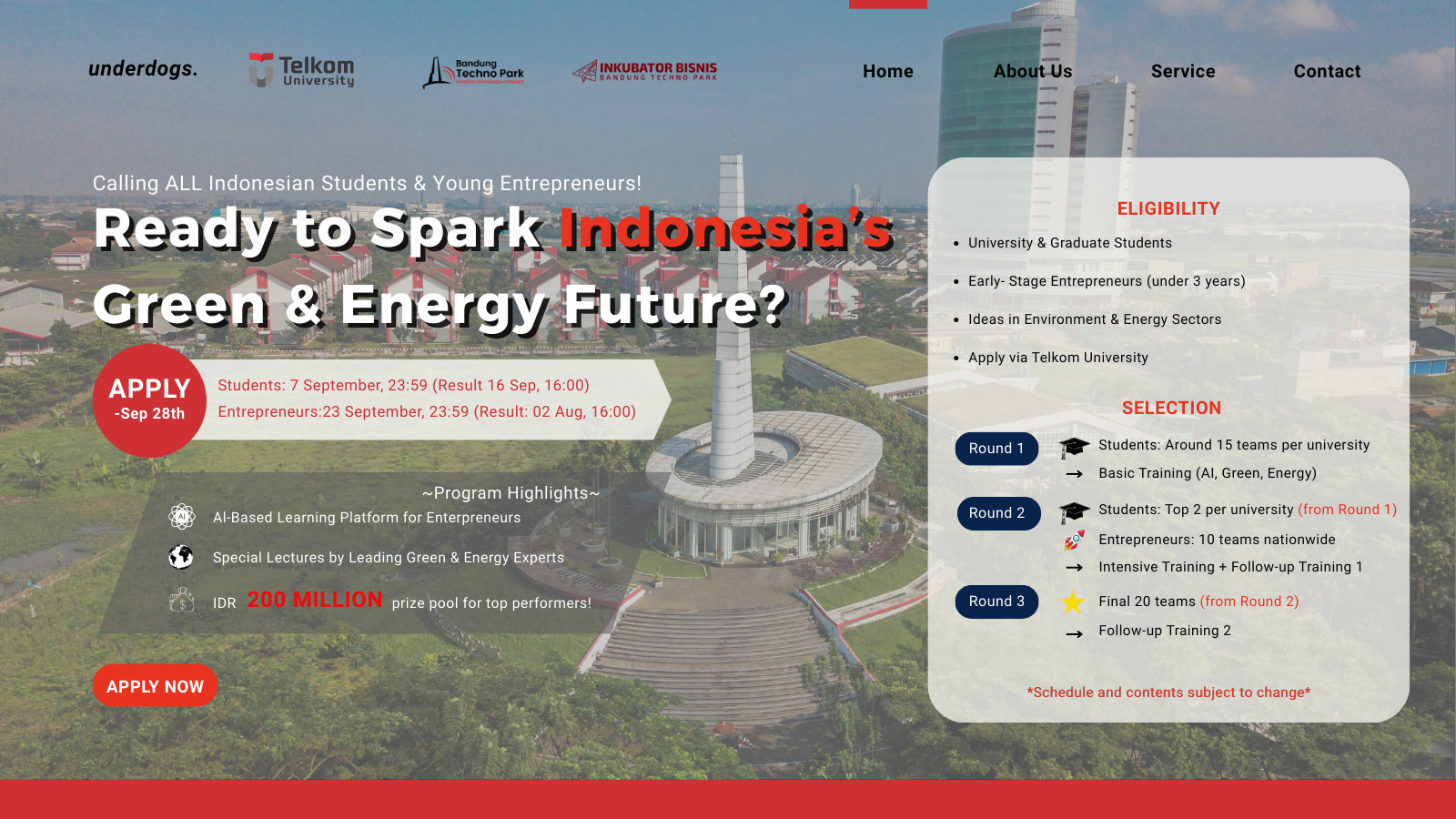 underdogs.

Telkom University

Bandung Techno Park

INKUBATOR BISNIS BANDUNG TECHNO PARK

Home About Us Service Contact

Calling ALL Indonesian Students & Young Entrepreneurs!

Ready to Spark Indonesia's Green & Energy Future?

APPLY -Sep 28th

Students: 7 September, 23:59 (Result 16 Sep, 16:00)
Entrepreneurs:23 September, 23:59 (Result: 02 Aug, 16:00)

~Program Highlights~

AI-Based Learning Platform for Enterpreneurs

Special Lectures by Leading Green & Energy Experts

IDR 200 MILLION prize pool for top performers!

APPLY NOW

ELIGIBILITY

• University & Graduate Students
• Early- Stage Entrepreneurs (under 3 years)
• Ideas in Environment & Energy Sectors
• Apply via Telkom University

SELECTION

Round 1 Students: Around 15 teams per university
→ Basic Training (AI, Green, Energy)

Round 2 Students: Top 2 per university (from Round 1)
Entrepreneurs: 10 teams nationwide
→ Intensive Training + Follow-up Training 1

Round 3 Final 20 teams (from Round 2)
→ Follow-up Training 2

*Schedule and contents subject to change*